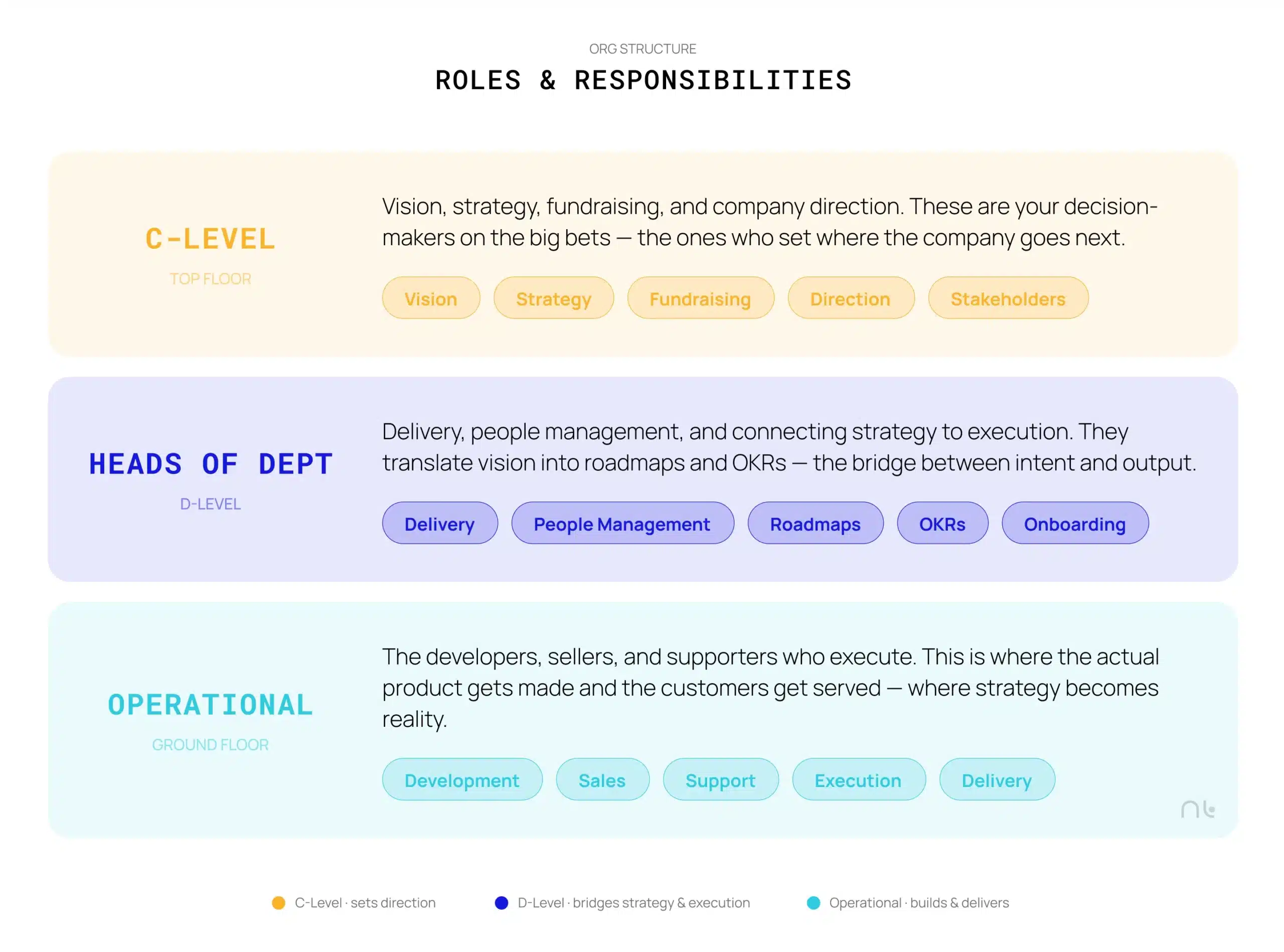 ORG STRUCTURE

ROLES & RESPONSIBILITIES

C-LEVEL

TOP FLOOR

Vision, strategy, fundraising, and company direction. These are your decision-makers on the big bets — the ones who set where the company goes next.

Vision Strategy Fundraising Direction Stakeholders

HEADS OF DEPT

D-LEVEL

Delivery, people management, and connecting strategy to execution. They translate vision into roadmaps and OKRs — the bridge between intent and output.

Delivery People Management Roadmaps OKRs Onboarding

OPERATIONAL

GROUND FLOOR

The developers, sellers, and supporters who execute. This is where the actual product gets made and the customers get served — where strategy becomes reality.

Development Sales Support Execution Delivery

C-Level · sets direction D-Level · bridges strategy & execution Operational · builds & delivers